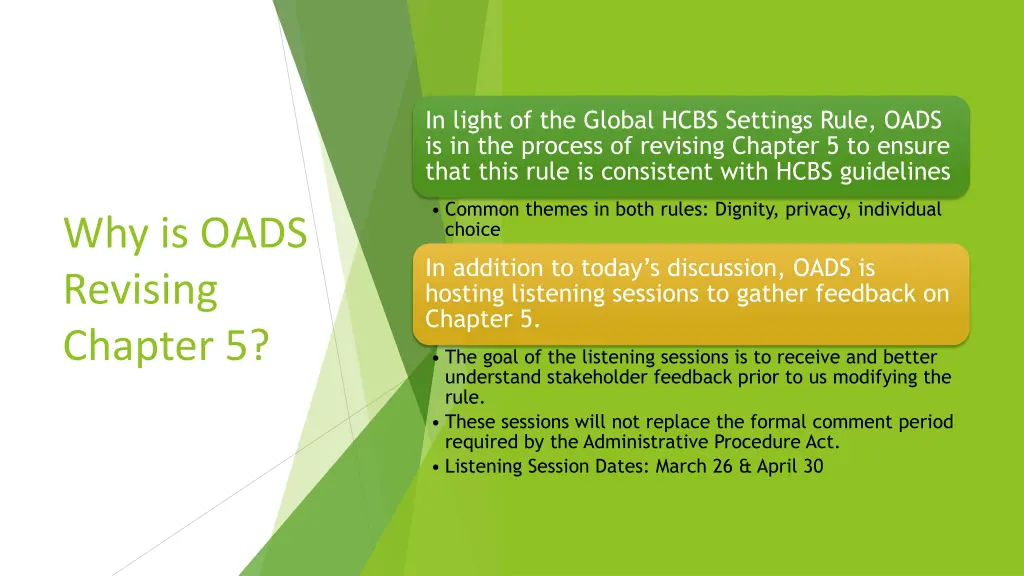 Why is OADS Revising Chapter 5?

In light of the Global HCBS Settings Rule, OADS is in the process of revising Chapter 5 to ensure that this rule is consistent with HCBS guidelines

• Common themes in both rules: Dignity, privacy, individual choice

In addition to today's discussion, OADS is hosting listening sessions to gather feedback on Chapter 5.

• The goal of the listening sessions is to receive and better understand stakeholder feedback prior to us modifying the rule.
• These sessions will not replace the formal comment period required by the Administrative Procedure Act.
• Listening Session Dates: March 26 & April 30